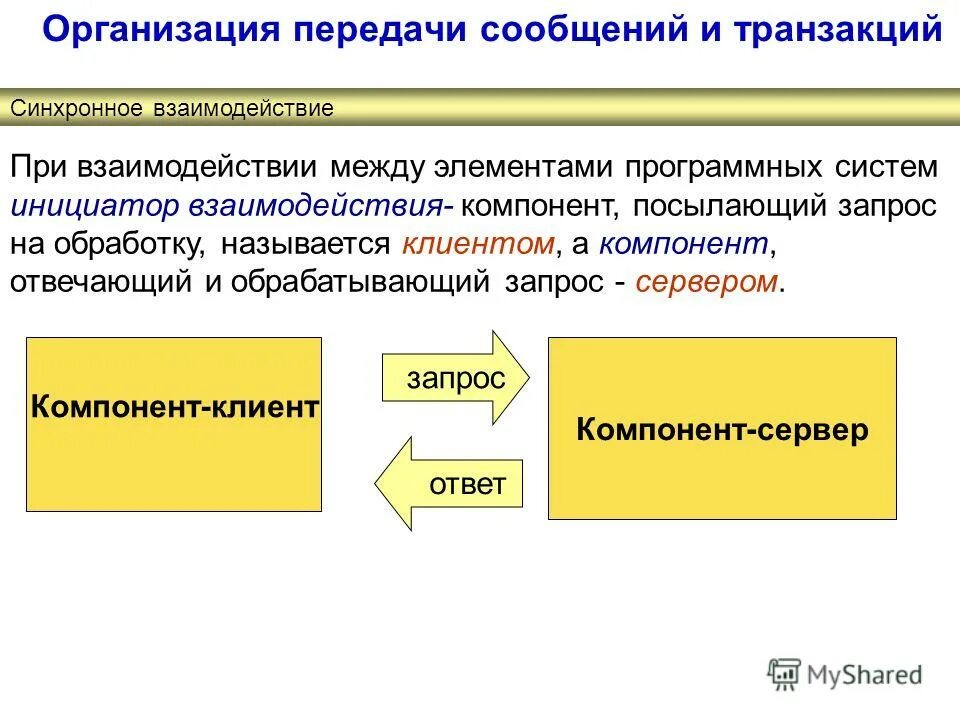 Организация передачи сообщений и транзакций

Синхронное взаимодействие

При взаимодействии между элементами программных систем инициатор взаимодействия- компонент, посылающий запрос на обработку, называется клиентом, а компонент, отвечающий и обрабатывающий запрос - сервером.

Компонент-клиент

запрос

ответ

Компонент-сервер

MyShared